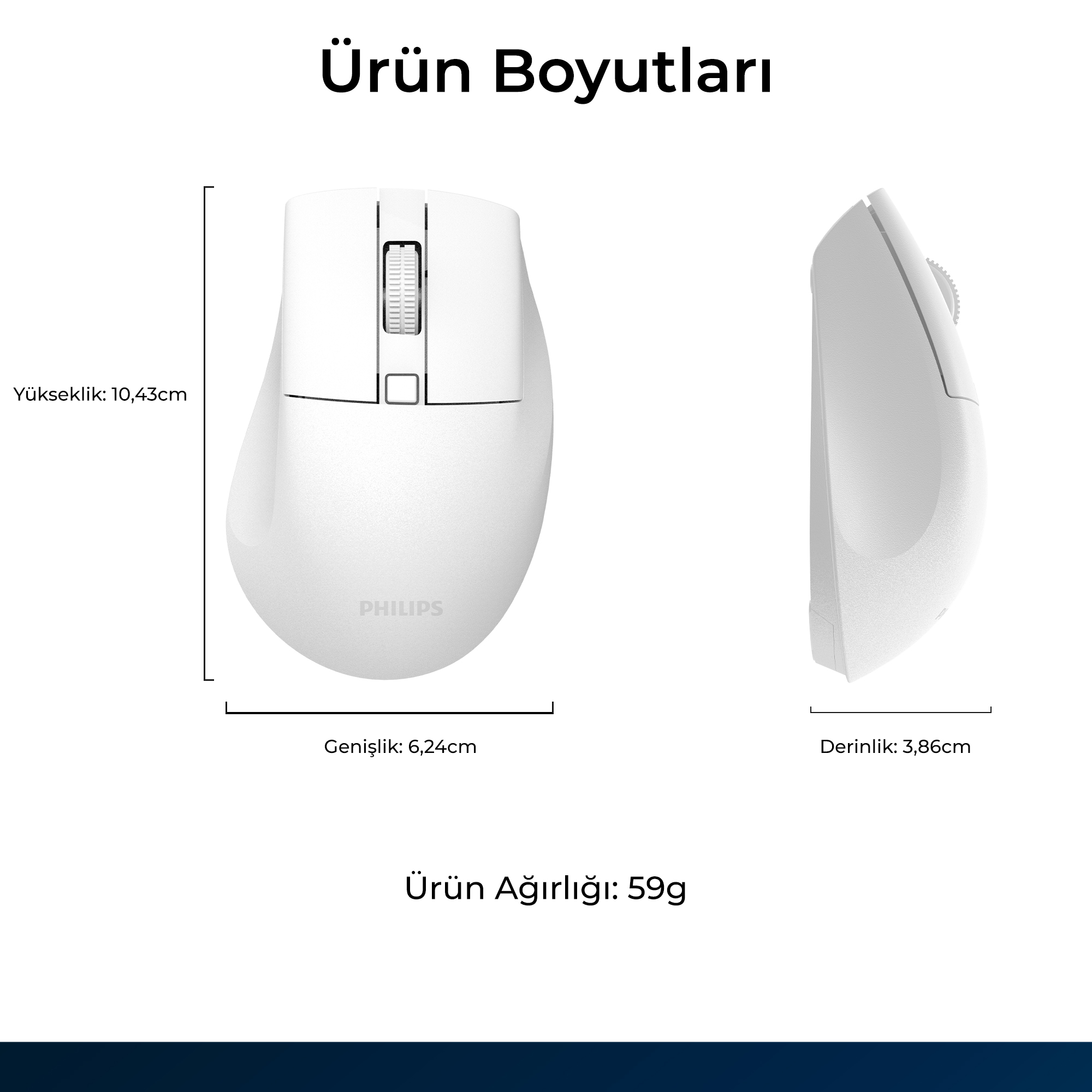 Ürün Boyutları

Yükseklik: 10,43cm

PHILIPS

Genişlik: 6,24cm

Derinlik: 3,86cm

Ürün Ağırlığı: 59g